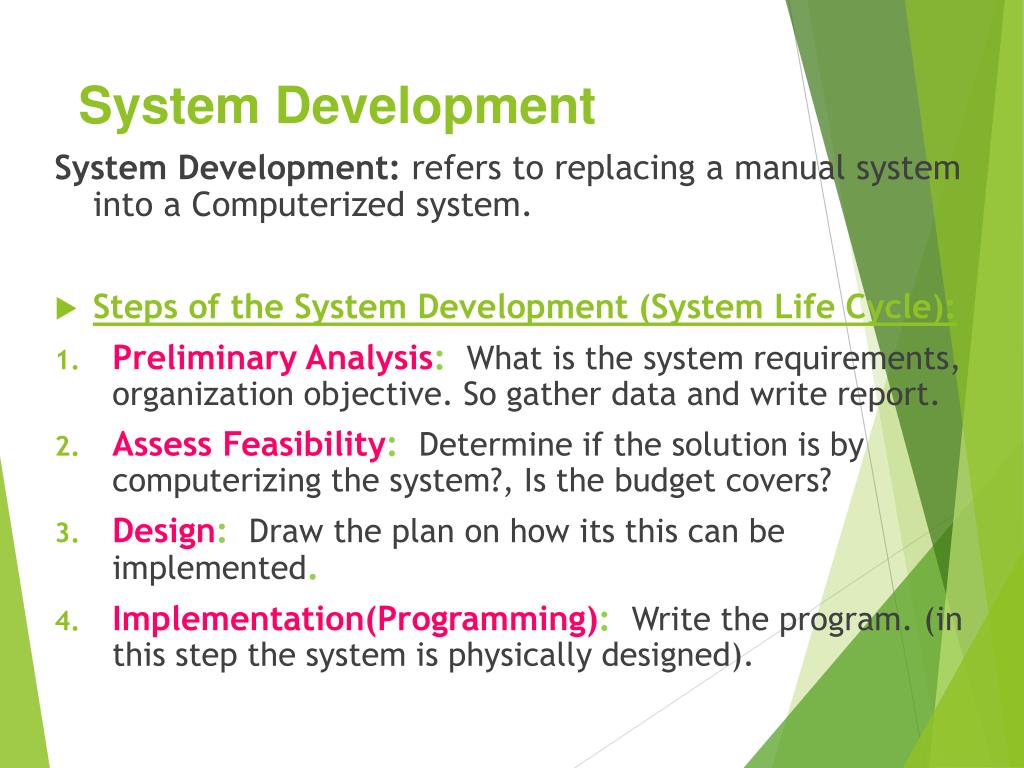 System Development

System Development: refers to replacing a manual system into a Computerized system.

Steps of the System Development (System Life Cycle):

1. Preliminary Analysis: What is the system requirements, organization objective. So gather data and write report.
2. Assess Feasibility: Determine if the solution is by computerizing the system?, Is the budget covers?
3. Design: Draw the plan on how its this can be implemented.
4. Implementation(Programming): Write the program. (in this step the system is physically designed).